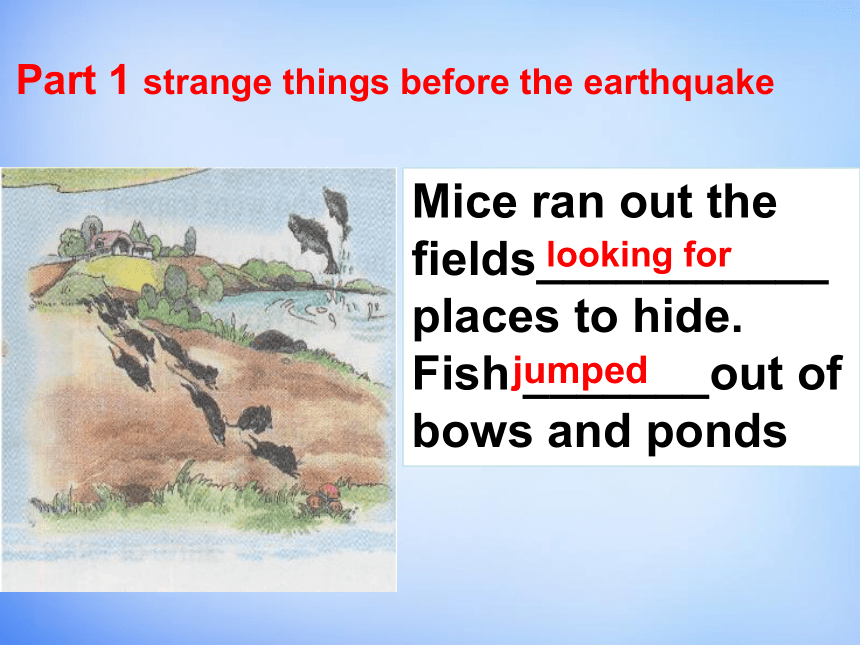 Part 1 strange things before the earthquake

Mice ran out the fields looking for places to hide. Fish jumped out of bows and ponds